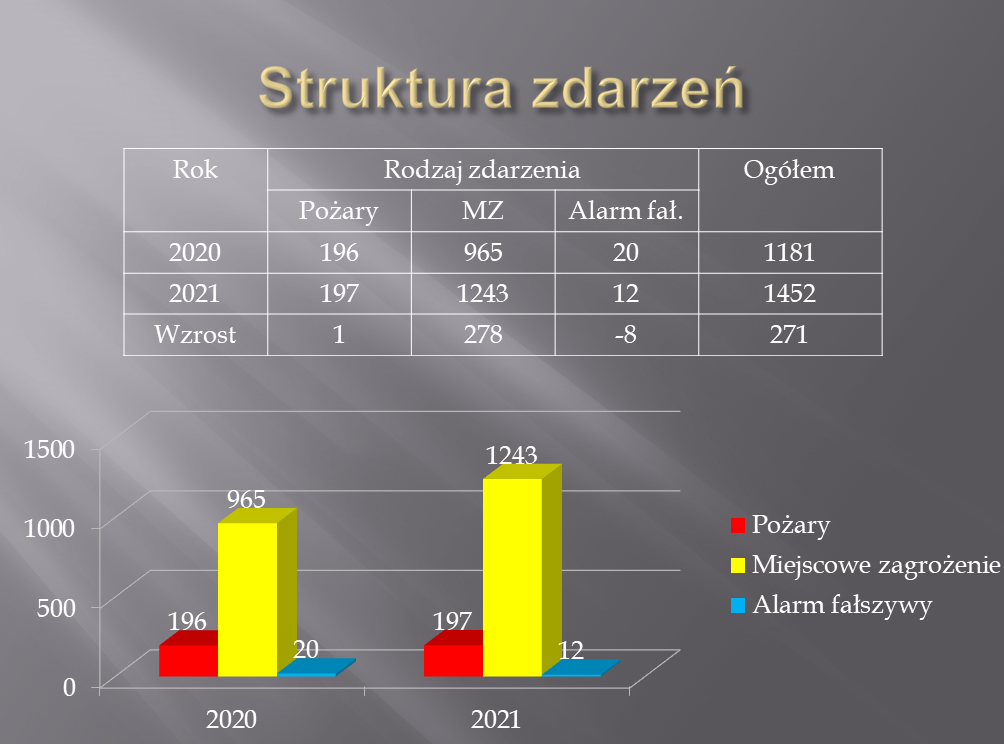 Struktura zdarzeń

| Rok | Rodzaj zdarzenia | | | Ogółem |
|---|---|---|---|---|
| | Pożary | MZ | Alarm fał. | |
| 2020 | 196 | 965 | 20 | 1181 |
| 2021 | 197 | 1243 | 12 | 1452 |
| Wzrost | 1 | 278 | -8 | 271 |

1500
1000
500
0

196
965
20
197
1243
12

2020
2021

Pożary
Miejscowe zagrożenie
Alarm fałszywy